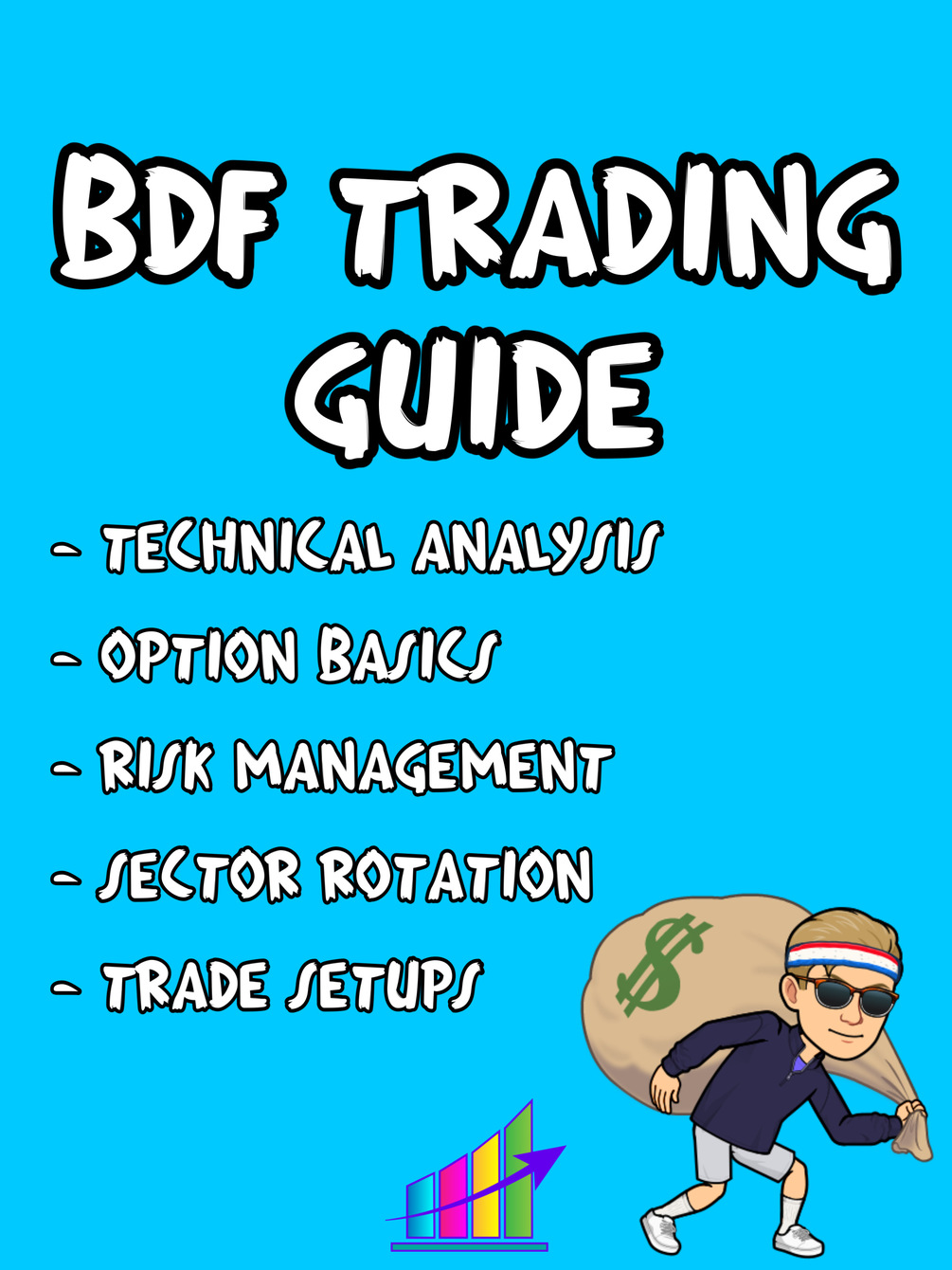 BDF TRADING GUIDE

- TECHNICAL ANALYSIS
- OPTION BASICS
- RISK MANAGEMENT
- SECTOR ROTATION
- TRADE SETUPS

$